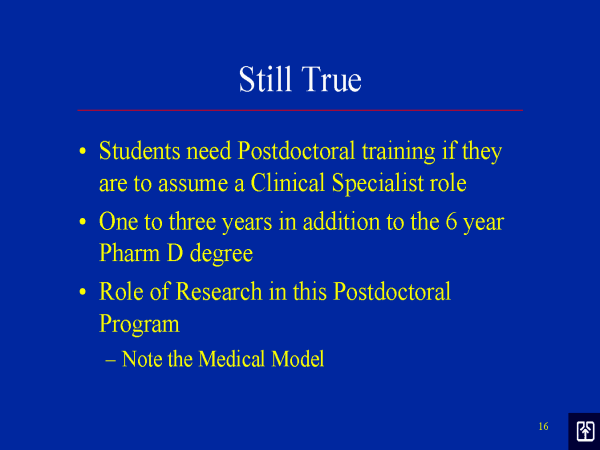 Still True

• Students need Postdoctoral training if they are to assume a Clinical Specialist role

• One to three years in addition to the 6 year Pharm D degree

• Role of Research in this Postdoctoral Program

– Note the Medical Model

16